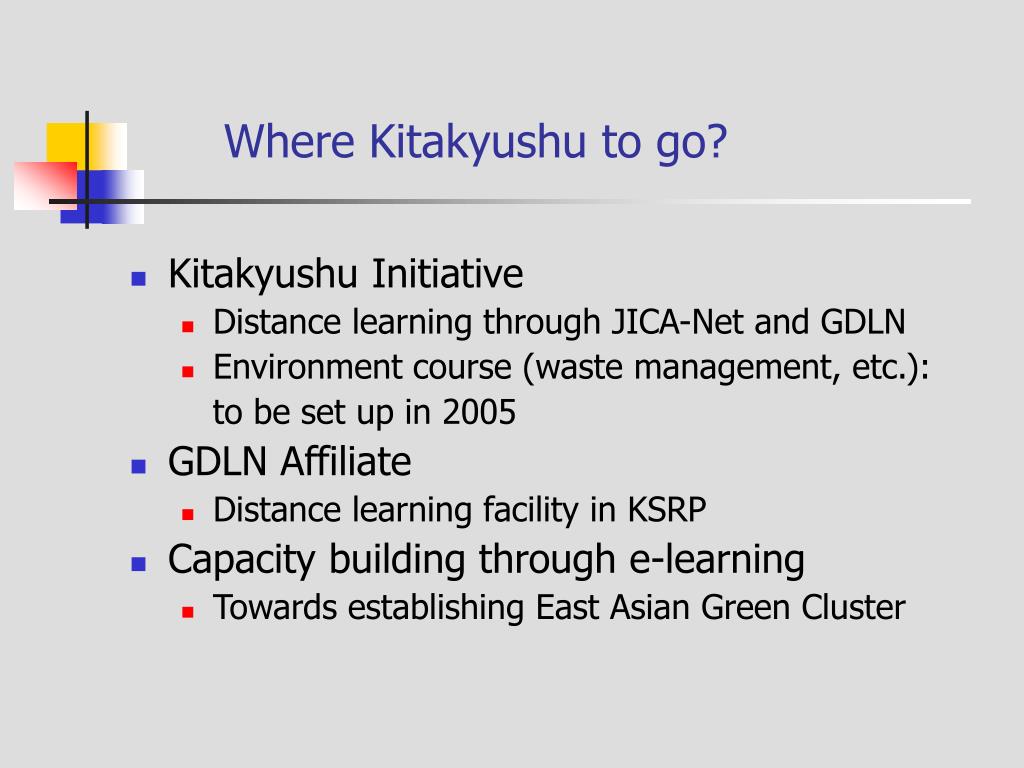 Where Kitakyushu to go?

- Kitakyushu Initiative
  - Distance learning through JICA-Net and GDLN
  - Environment course (waste management, etc.): to be set up in 2005
- GDLN Affiliate
  - Distance learning facility in KSRP
- Capacity building through e-learning
  - Towards establishing East Asian Green Cluster